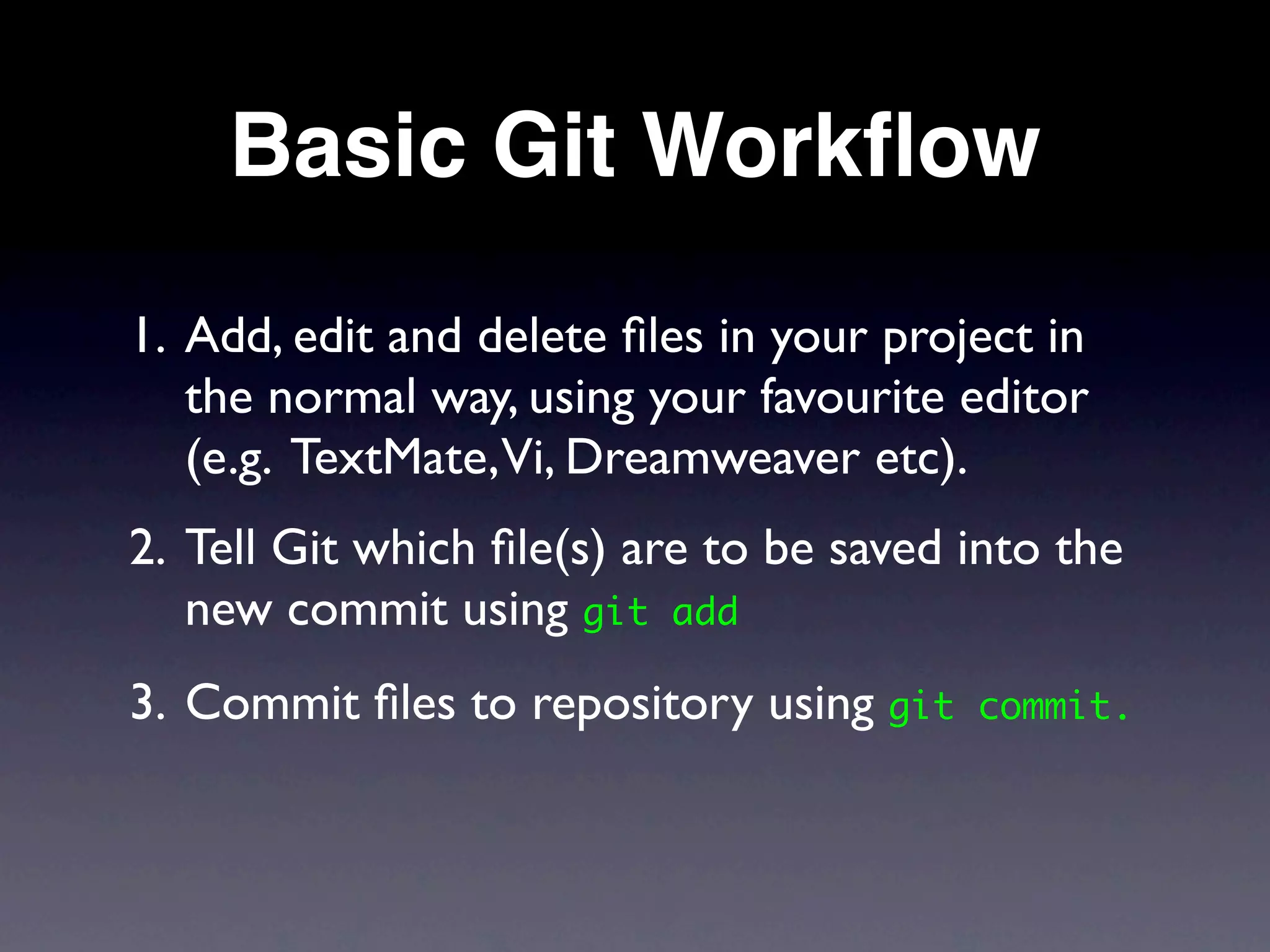 Basic Git Workflow

1. Add, edit and delete files in your project in the normal way, using your favourite editor (e.g. TextMate, Vi, Dreamweaver etc).

2. Tell Git which file(s) are to be saved into the new commit using git add

3. Commit files to repository using git commit.